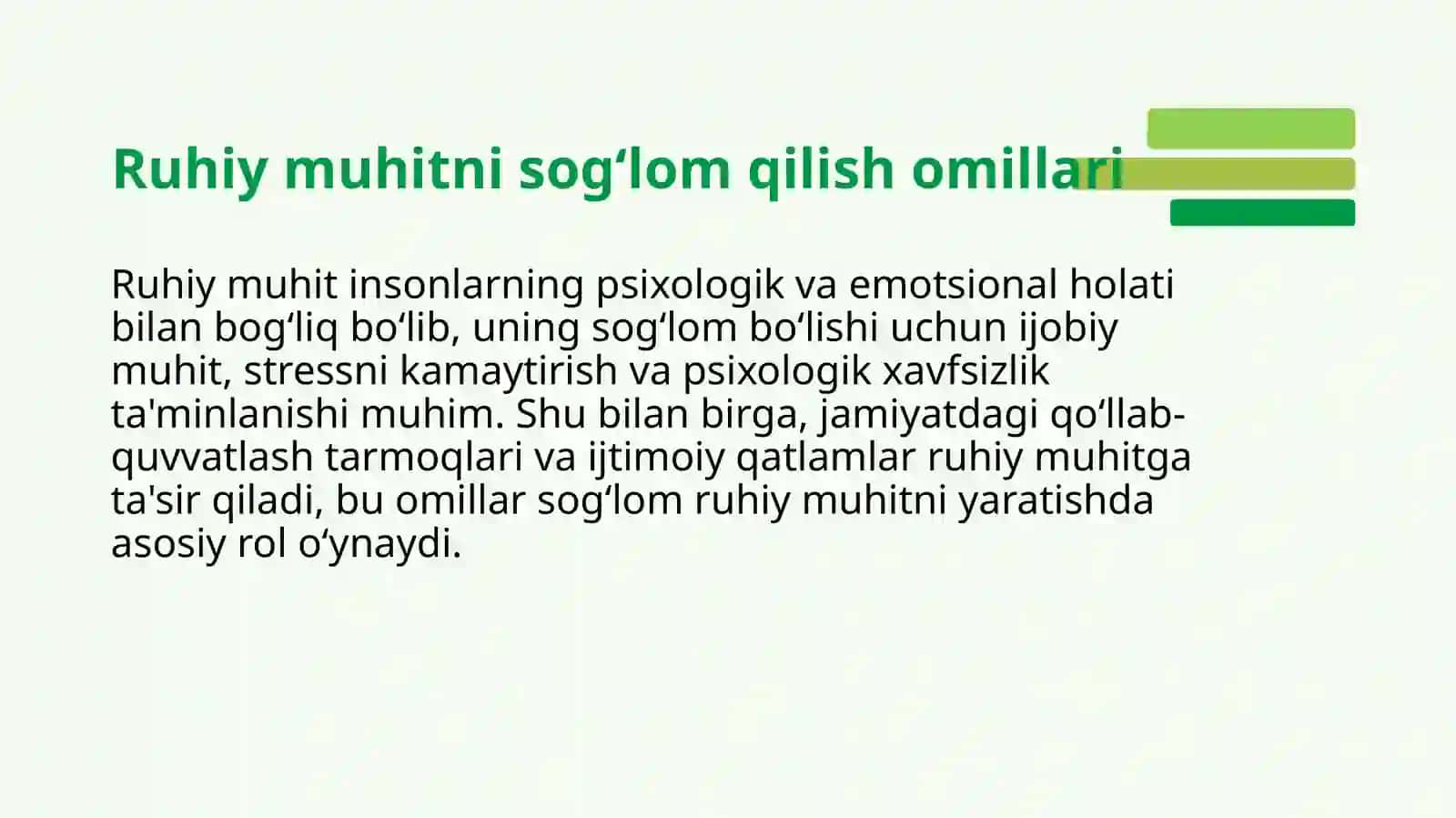 Ruhiy muhitni sog‘lom qilish omillari

Ruhiy muhit insonlarning psixologik va emotsional holati bilan bog‘liq bo‘lib, uning sog‘lom bo‘lishi uchun ijobiy muhit, stressni kamaytirish va psixologik xavfsizlik ta'minlanishi muhim. Shu bilan birga, jamiyatdagi qo‘llab-quvvatlash tarmoqlari va ijtimoiy qatlamlar ruhiy muhitga ta'sir qiladi, bu omillar sog‘lom ruhiy muhitni yaratishda asosiy rol o‘ynaydi.